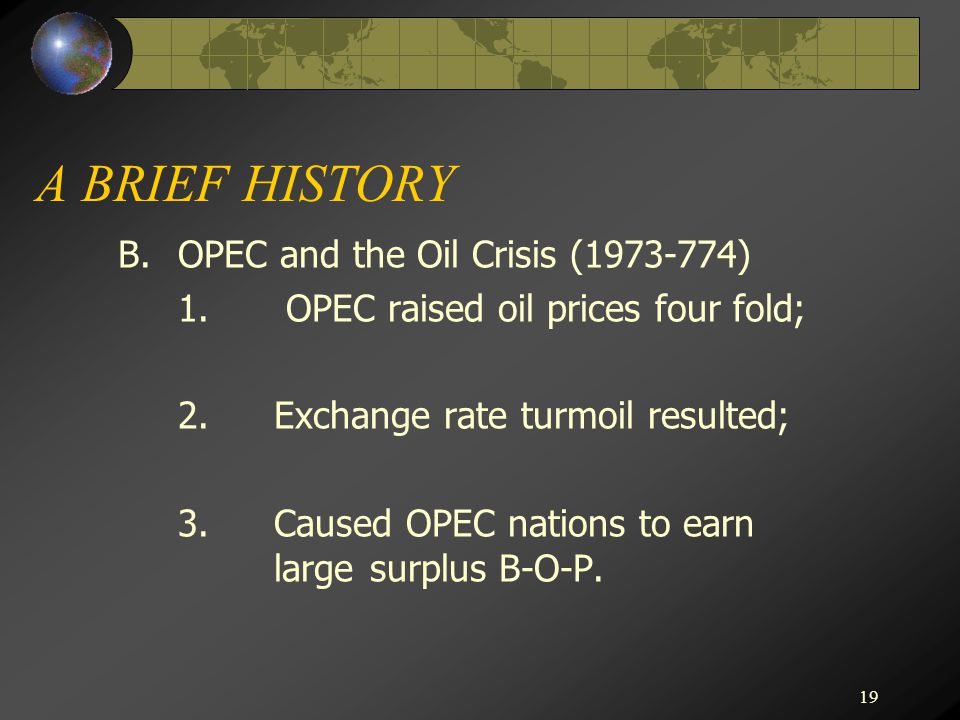 A BRIEF HISTORY

B. OPEC and the Oil Crisis (1973-774)

1. OPEC raised oil prices four fold;

2. Exchange rate turmoil resulted;

3. Caused OPEC nations to earn large surplus B-O-P.

19